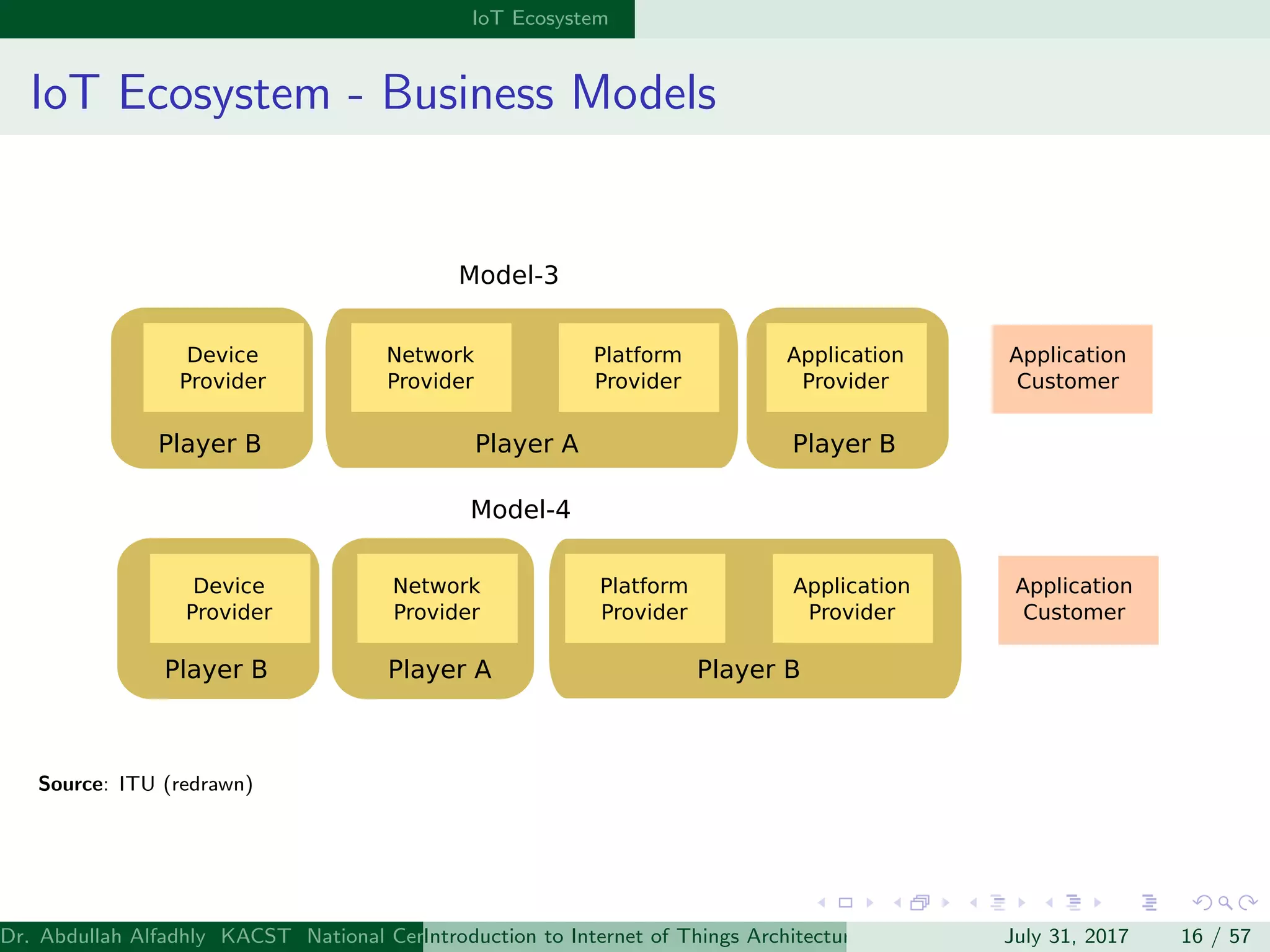 IoT Ecosystem

IoT Ecosystem - Business Models

Model-3

Device Provider

Player B

Network Provider

Platform Provider

Player A

Application Provider

Player B

Application Customer

Model-4

Device Provider

Player B

Network Provider

Player A

Platform Provider

Application Provider

Player B

Application Customer

**Source**: ITU (redrawn)

Dr. Abdullah Alfadhly KACST National Cer Introduction to Internet of Things Architectur July 31, 2017 16 / 57